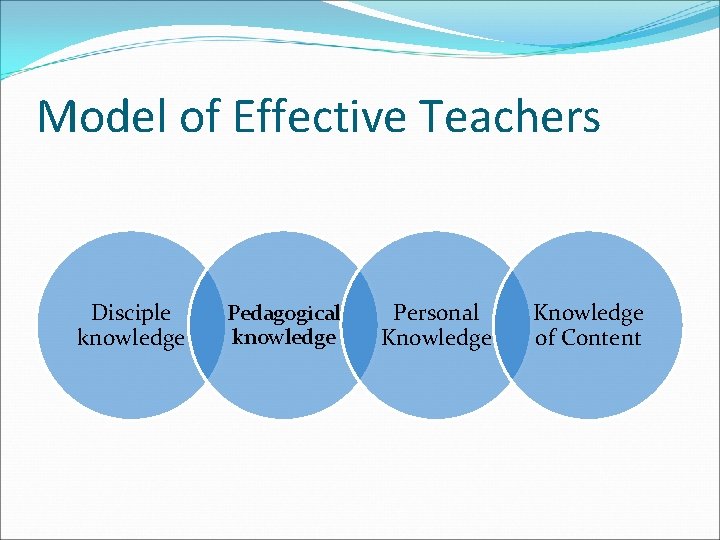 Model of Effective Teachers

Disciple knowledge

Pedagogical knowledge

Personal Knowledge

Knowledge of Content